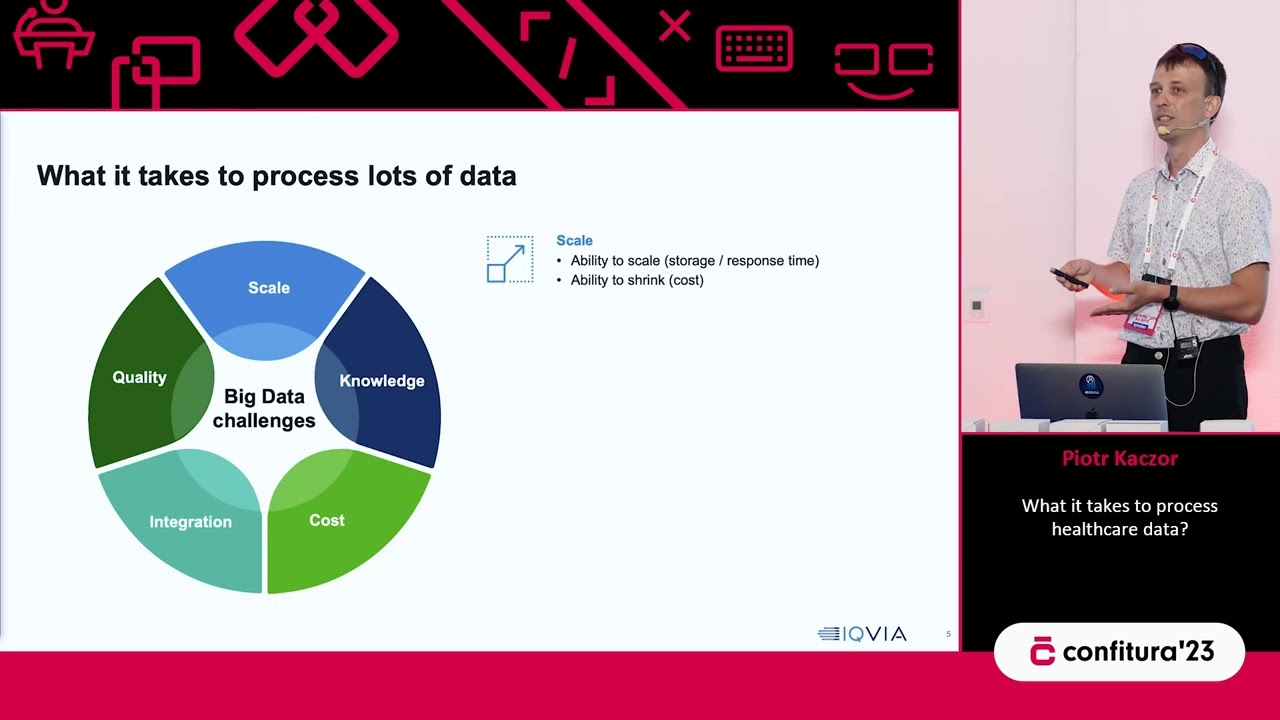 What it takes to process lots of data

Scale

Knowledge

Cost

Integration

Quality

Big Data challenges

Scale
• Ability to scale (storage / response time)
• Ability to shrink (cost)

IQVIA

5

Piotr Kaczor

What it takes to process healthcare data?

confitura'23